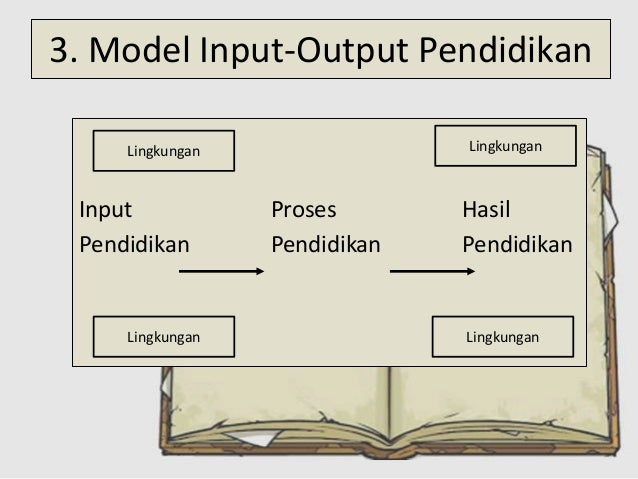 3. Model Input-Output Pendidikan

Lingkungan

Lingkungan

Input Pendidikan

Proses Pendidikan

Hasil Pendidikan

Lingkungan

Lingkungan